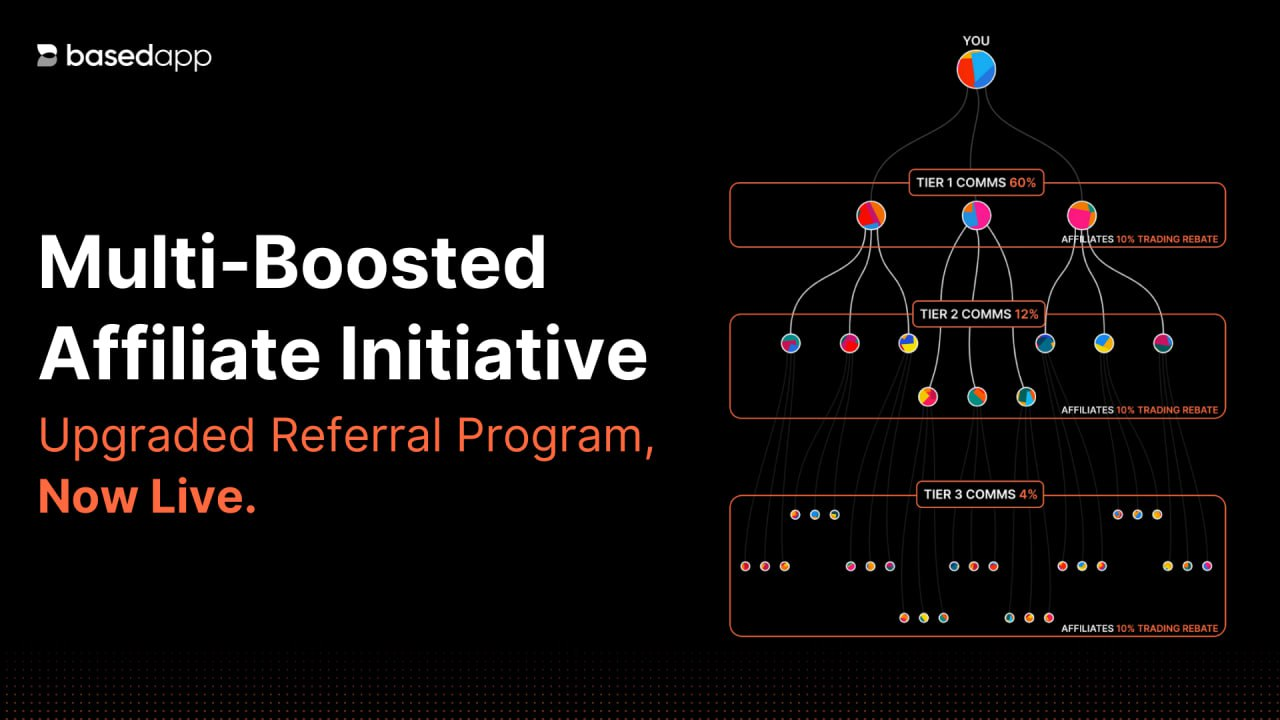 basedapp

Multi-Boosted Affiliate Initiative

Upgraded Referral Program, Now Live.

YOU

TIER 1 COMMS 60%

AFFILIATES 10% TRADING REBATE

TIER 2 COMMS 12%

AFFILIATES 10% TRADING REBATE

TIER 3 COMMS 4%

AFFILIATES 10% TRADING REBATE